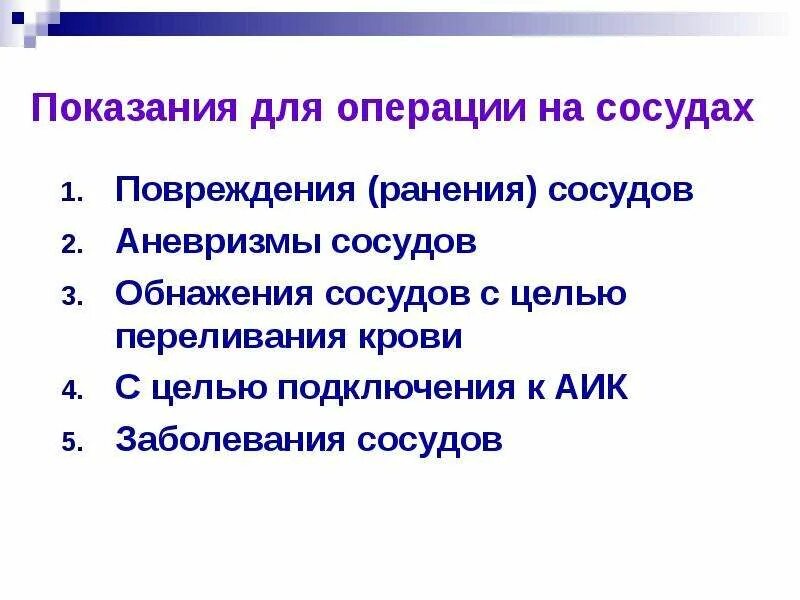 Показания для операции на сосудах

1. Повреждения (ранения) сосудов
2. Аневризмы сосудов
3. Обнажения сосудов с целью переливания крови
4. С целью подключения к АИК
5. Заболевания сосудов